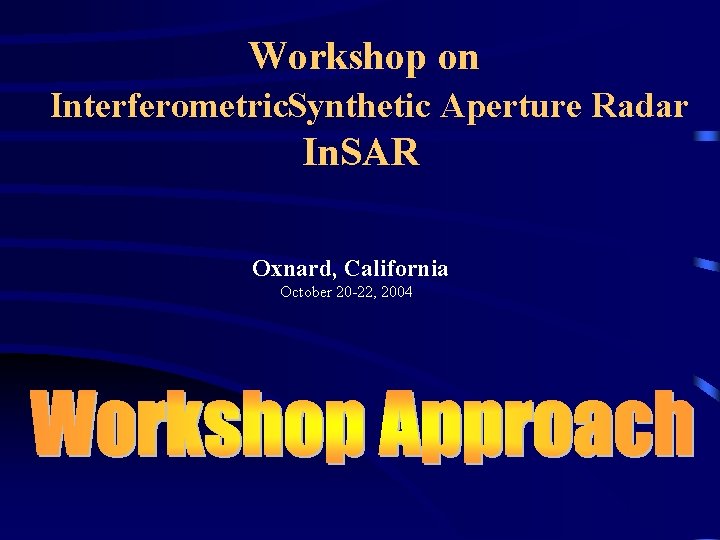 Workshop on
InterferometricSynthetic Aperture Radar
InSAR

Oxnard, California
October 20-22, 2004

Workshop Approach